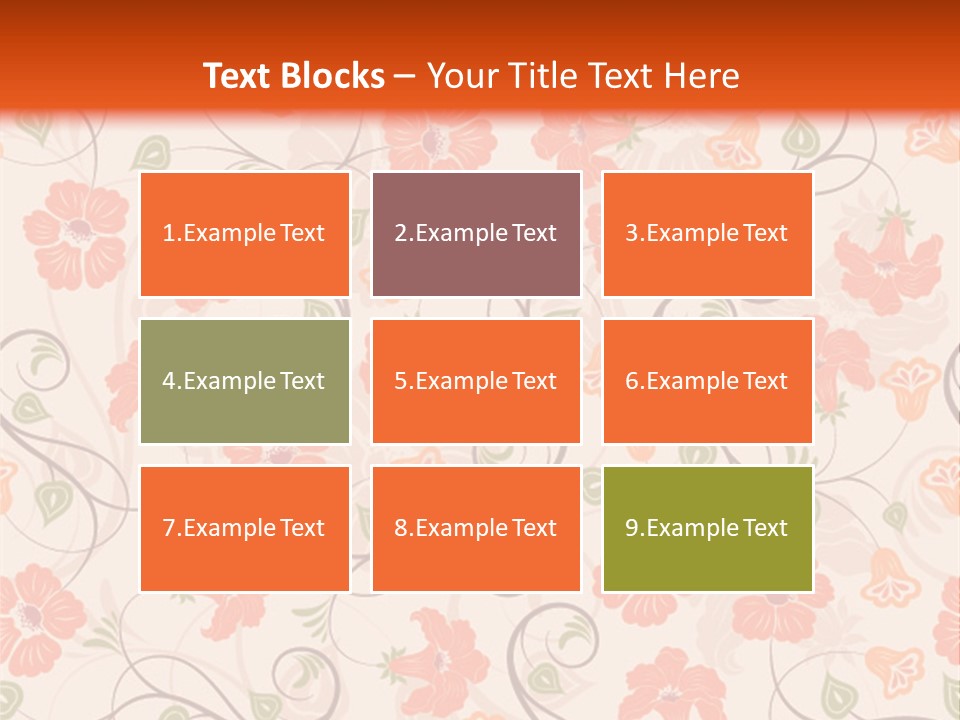 Text Blocks – Your Title Text Here

1.Example Text

2.Example Text

3.Example Text

4.Example Text

5.Example Text

6.Example Text

7.Example Text

8.Example Text

9.Example Text